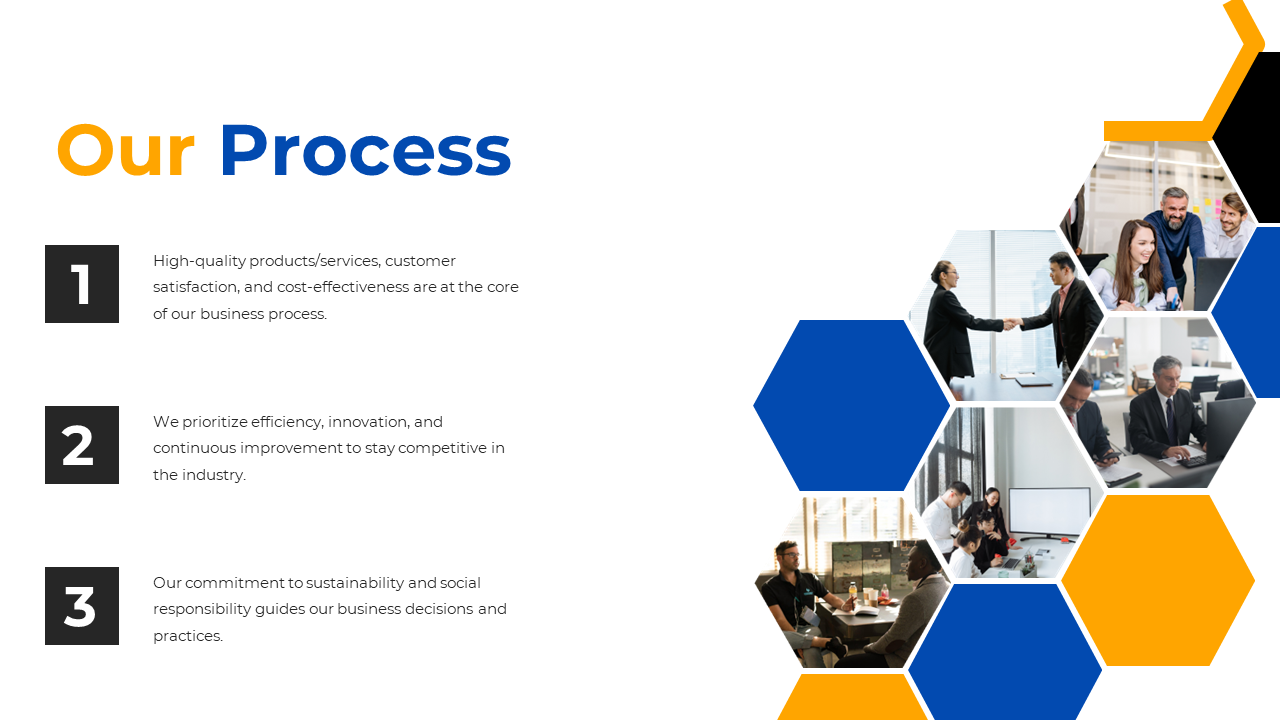 Our Process

1

High-quality products/services, customer satisfaction, and cost-effectiveness are at the core of our business process.

2

We prioritize efficiency, innovation, and continuous improvement to stay competitive in the industry.

3

Our commitment to sustainability and social responsibility guides our business decisions and practices.